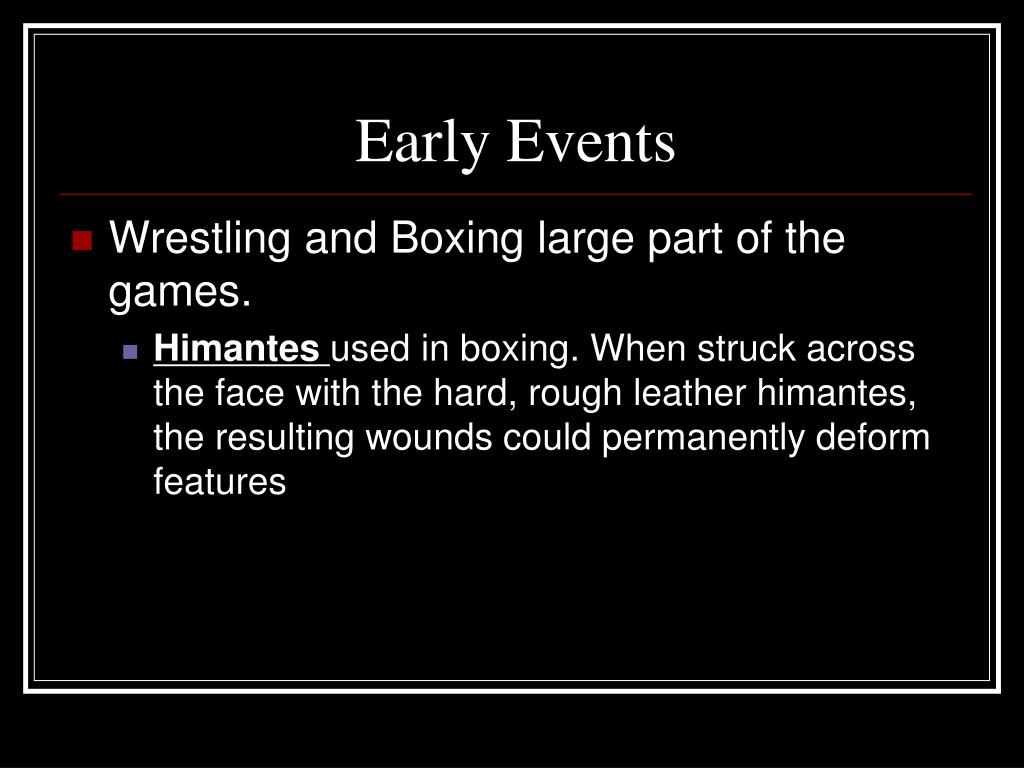 Early Events

Wrestling and Boxing large part of the games.

Himantes used in boxing. When struck across the face with the hard, rough leather himantes, the resulting wounds could permanently deform features